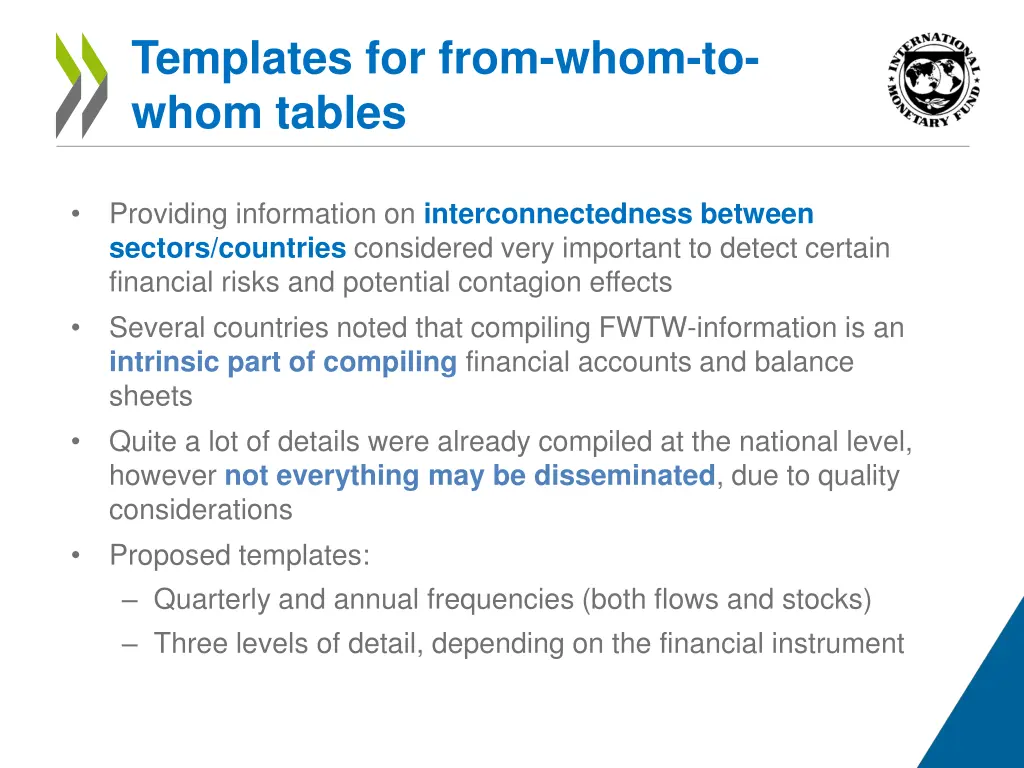 Templates for from-whom-to-whom tables

INTERNATIONAL MONETARY FUND

• Providing information on interconnectedness between sectors/countries considered very important to detect certain financial risks and potential contagion effects
• Several countries noted that compiling FWTW-information is an intrinsic part of compiling financial accounts and balance sheets
• Quite a lot of details were already compiled at the national level, however not everything may be disseminated, due to quality considerations
• Proposed templates:
– Quarterly and annual frequencies (both flows and stocks)
– Three levels of detail, depending on the financial instrument